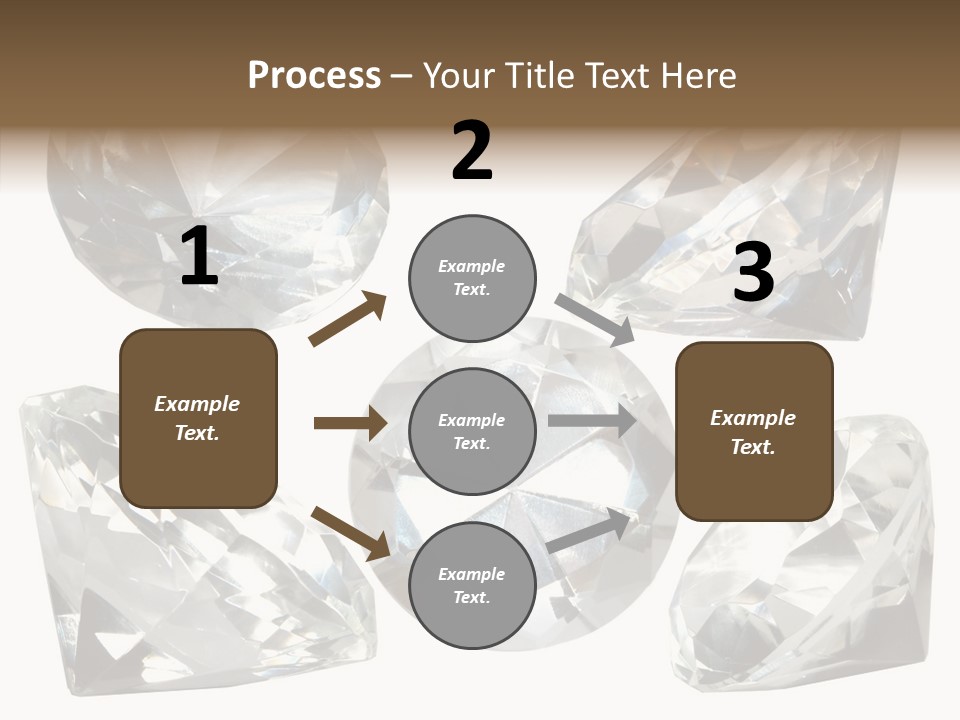 Process – Your Title Text Here

1

Example Text.

2

Example Text.

Example Text.

Example Text.

3

Example Text.